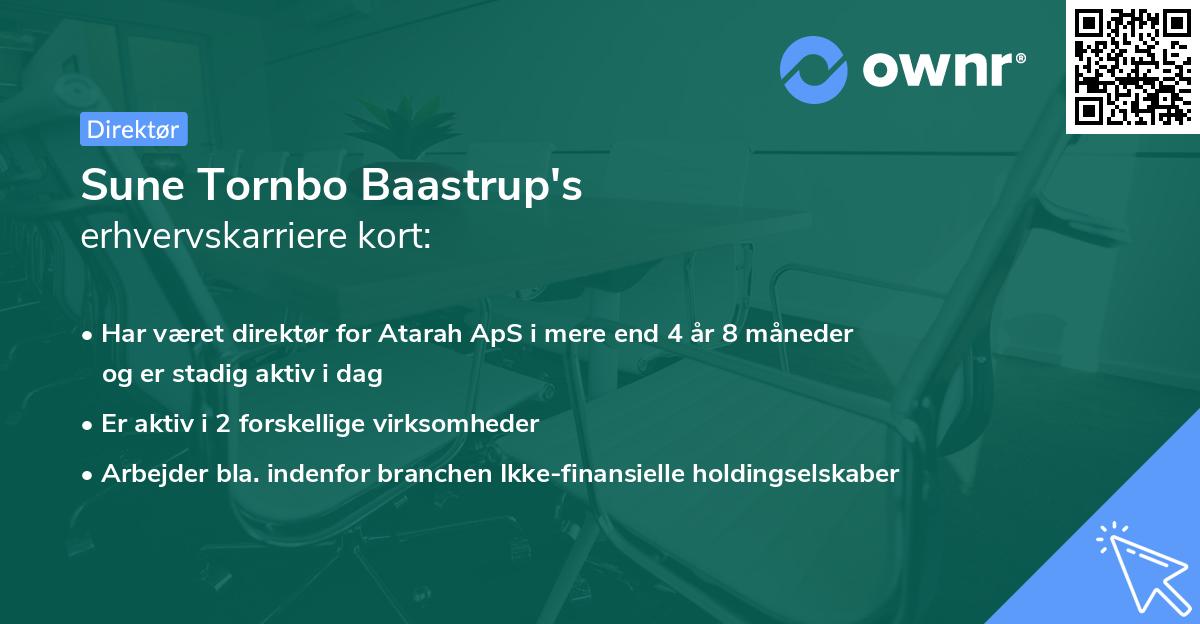 ownr®

Direktør

Sune Tornbo Baastrup's
erhvervskarriere kort:

• Har været direktør for Atarah ApS i mere end 4 år 8 måneder og er stadig aktiv i dag
• Er aktiv i 2 forskellige virksomheder
• Arbejder bla. indenfor branchen Ikke-finansielle holdingselskaber